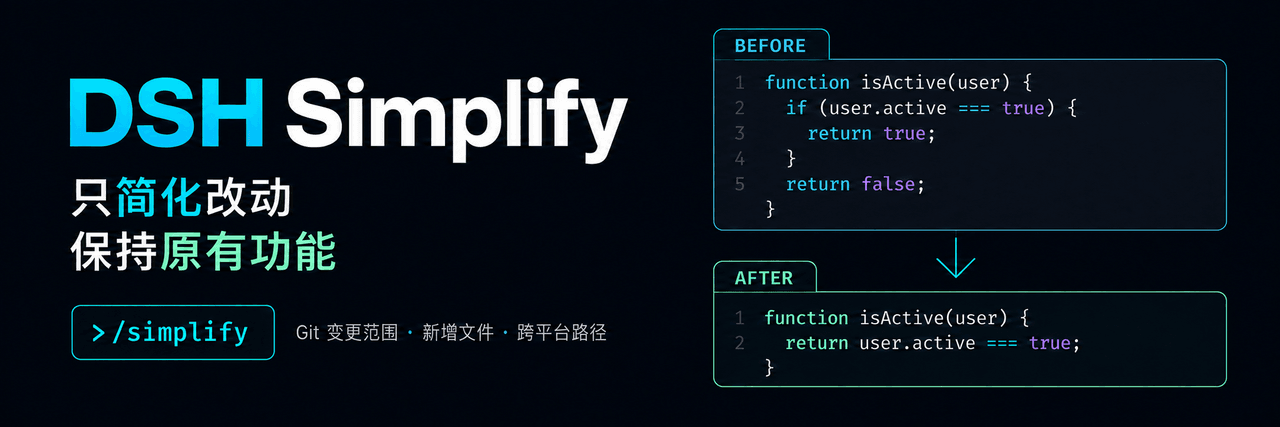 DSH Simplify

只简化改动
保持原有功能

>/simplify

Git 变更范围 · 新增文件 · 跨平台路径

BEFORE

1 function isActive(user) {
2 if (user.active === true) {
3 return true;
4 }
5 return false;
}

AFTER

1 function isActive(user) {
2 return user.active === true;
}